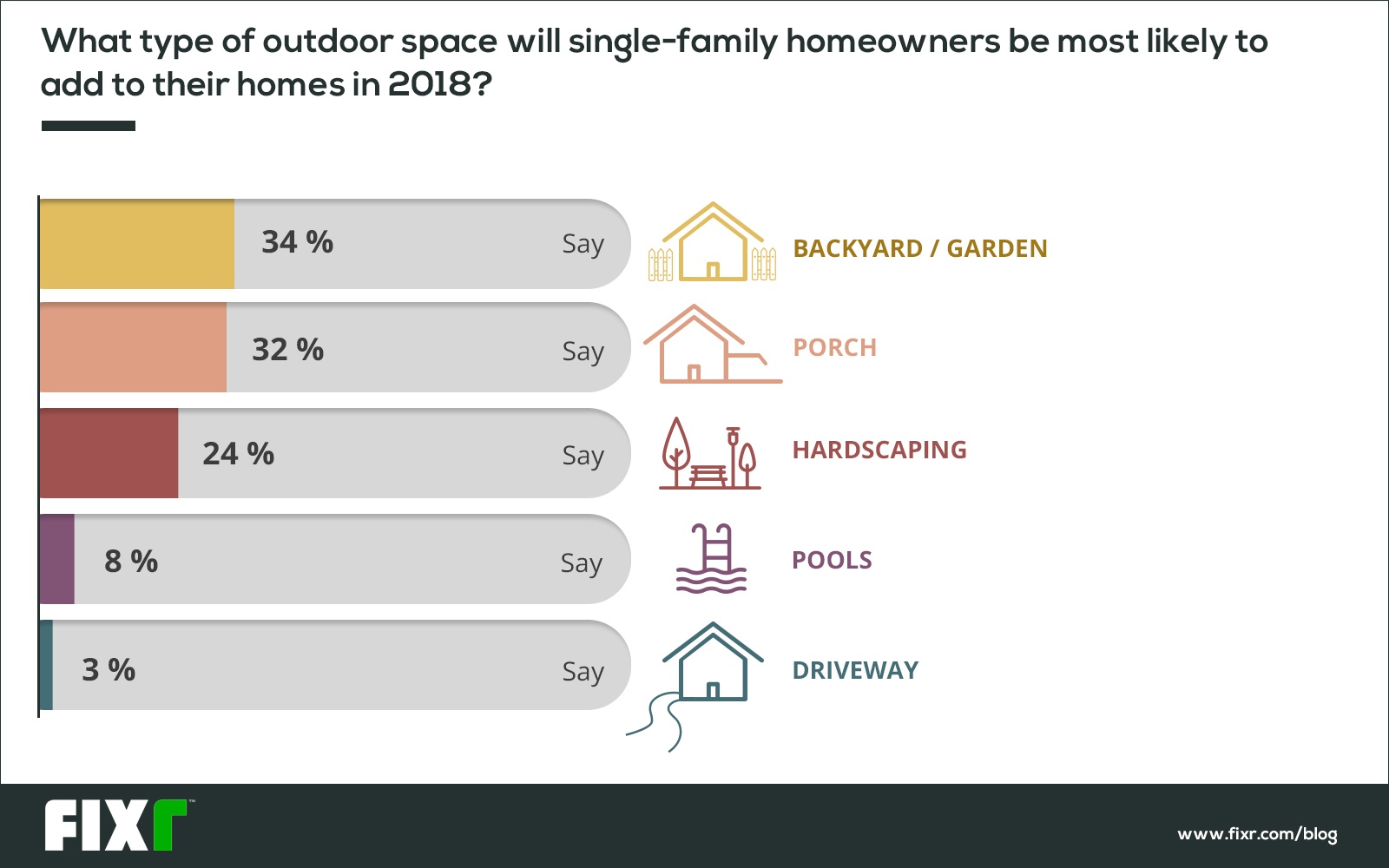 What type of outdoor space will single-family homeowners be most likely to add to their homes in 2018?

34 % Say BACKYARD / GARDEN

32 % Say PORCH

24 % Say HARDSCAPING

8 % Say POOLS

3 % Say DRIVEWAY

FIXr™

www.fixr.com/blog